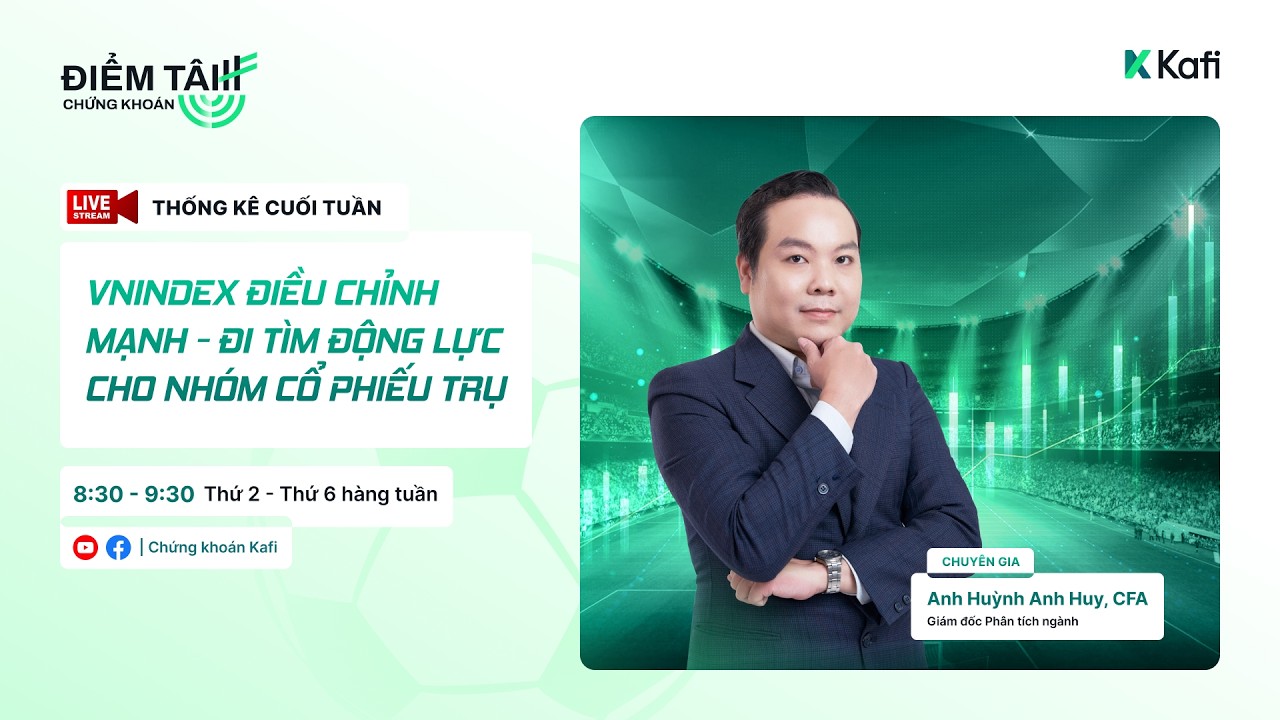 ĐIỂM TÂM
CHỨNG KHOÁN

Kafi

LIVE STREAM

THỐNG KÊ CUỐI TUẦN

VNINDEX ĐIỀU CHỈNH MẠNH - ĐI TÌM ĐỘNG LỰC CHO NHÓM CỔ PHIẾU TRỤ

8:30 - 9:30 Thứ 2 - Thứ 6 hàng tuần

| Chứng khoán Kafi

CHUYÊN GIA

Anh Huỳnh Anh Huy, CFA

Giám đốc Phân tích ngành